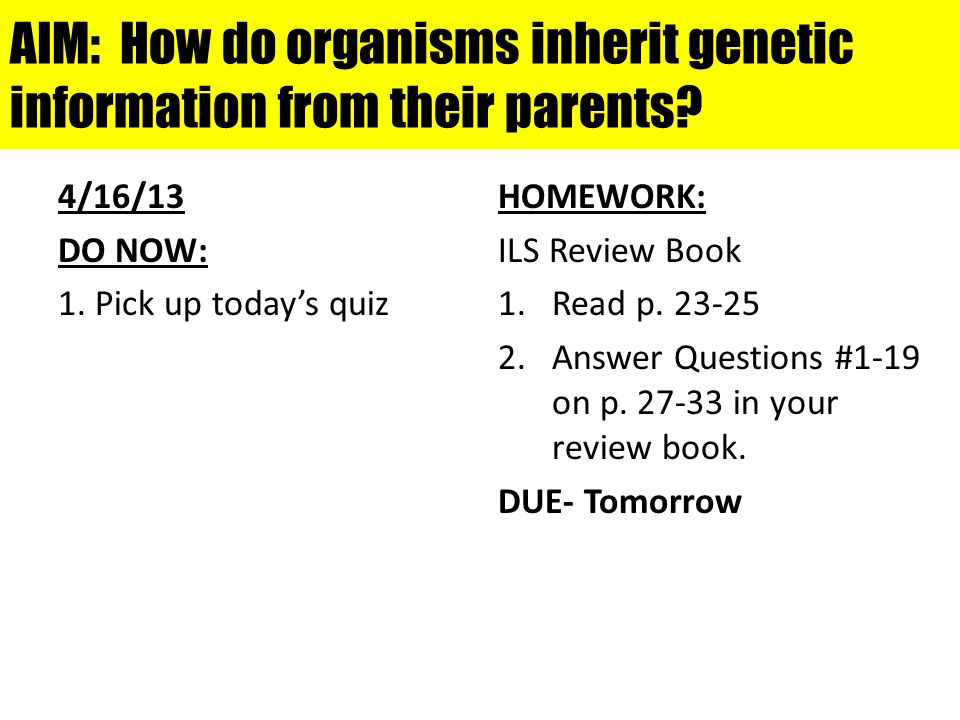 AIM: How do organisms inherit genetic information from their parents?

4/16/13

DO NOW:

1. Pick up today's quiz

HOMEWORK:

ILS Review Book

1. Read p. 23-25
2. Answer Questions #1-19 on p. 27-33 in your review book.

DUE- Tomorrow